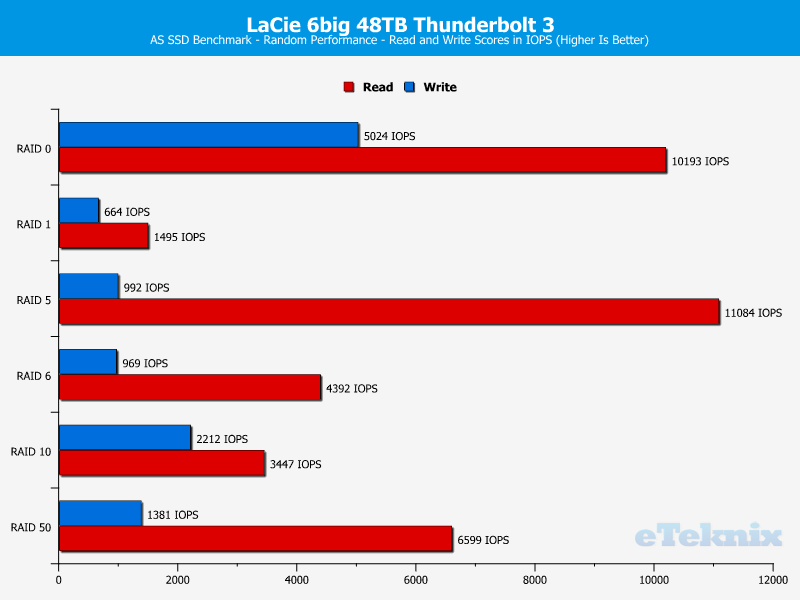 LaCie 6big 48TB Thunderbolt 3
AS SSD Benchmark - Random Performance - Read and Write Scores in IOPS (Higher Is Better)

Read Write

RAID 0
5024 IOPS
10193 IOPS

RAID 1
664 IOPS
1495 IOPS

RAID 5
992 IOPS
11084 IOPS

RAID 6
969 IOPS
4392 IOPS

RAID 10
2212 IOPS
3447 IOPS

RAID 50
1381 IOPS
6599 IOPS

eTeknix

0 2000 4000 6000 8000 10000 12000